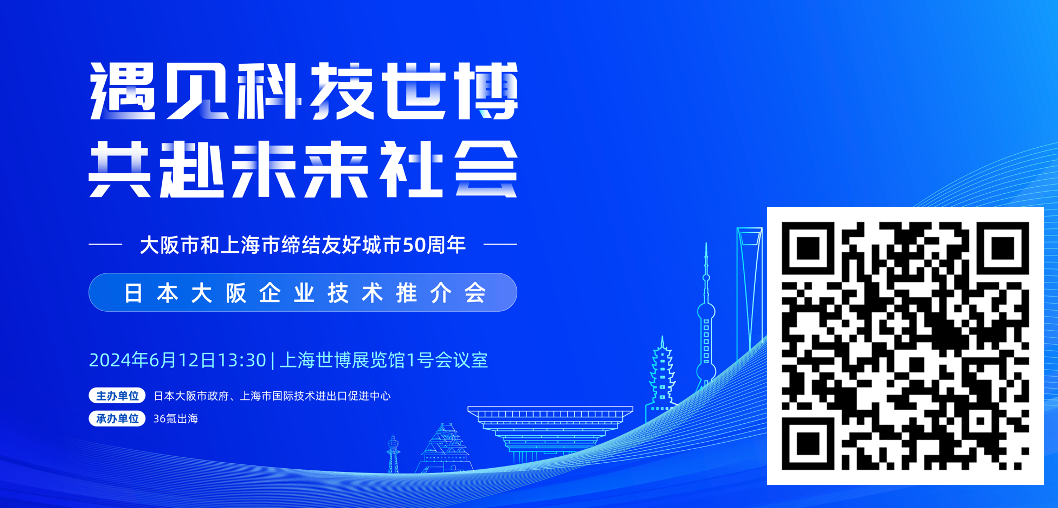 遇见科技世博
共赴未来社会

大阪市和上海市缔结友好城市50周年

日本大阪企业技术推介会

2024年6月12日13:30 | 上海世博展览馆1号会议室

主办单位 日本大阪市政府、上海市国际技术进出口促进中心

承办单位 36氪出海